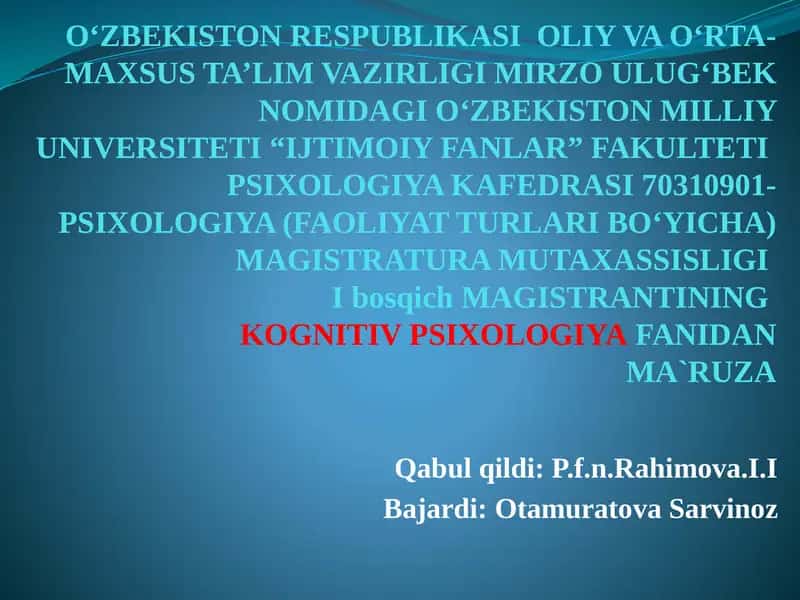 O‘ZBEKISTON RESPUBLIKASI OLIY VA O‘RTA-MAXSUS TA’LIM VAZIRLIGI MIRZO ULUG‘BEK NOMIDAGI O‘ZBEKISTON MILLIY UNIVERSITETI “IJTIMOIY FANLAR” FAKULTETI PSIXOLOGIYA KAFEDRASI 70310901-PSIXOLOGIYA (FAOLIYAT TURLARI BO‘YICHA) MAGISTRATURA MUTAXASSISLIGI I bosqich MAGISTRANTINING KOGNITIV PSIXOLOGIYA FANIDAN MA`RUZA

Qabul qildi: P.f.n.Rahimova.I.I
Bajardi: Otamuratova Sarvinoz